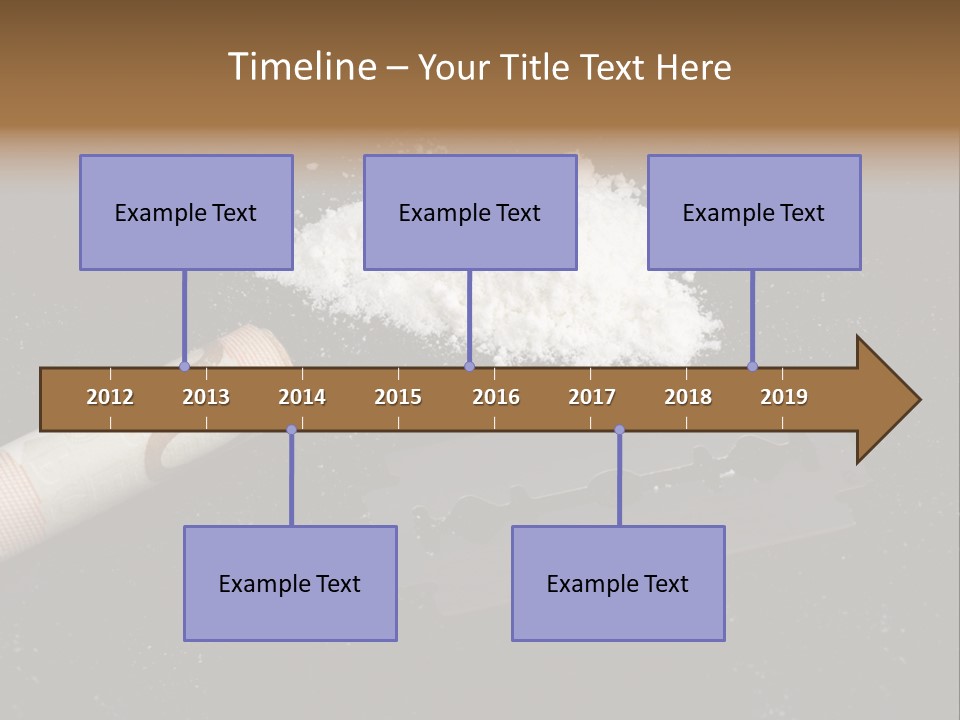 Timeline – Your Title Text Here

Example Text

Example Text

Example Text

2012 2013 2014 2015 2016 2017 2018 2019

Example Text

Example Text